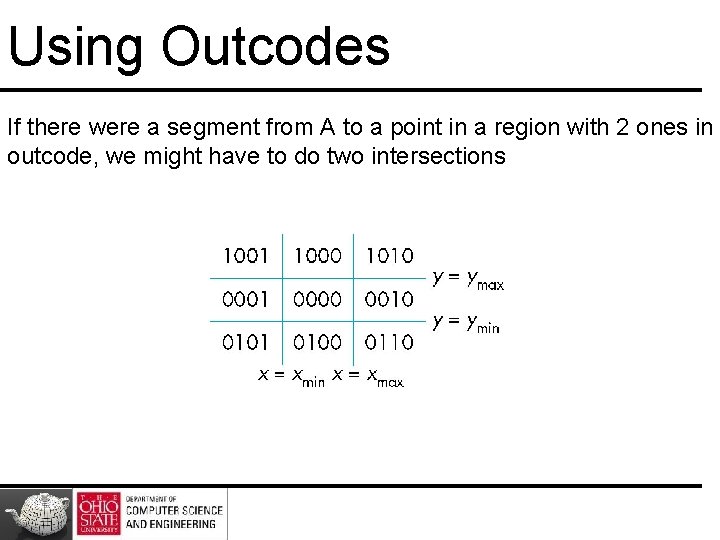 Using Outcodes

If there were a segment from A to a point in a region with 2 ones in outcode, we might have to do two intersections

| 1001 | 1000 | 1010 |
|---|---|---|
| 0001 | 0000 | 0010 |
| 0101 | 0100 | 0110 |

$y = y_{max}$

$y = y_{min}$

$x = x_{min}$ $x = x_{max}$

THE OHIO STATE UNIVERSITY

DEPARTMENT OF COMPUTER SCIENCE AND ENGINEERING